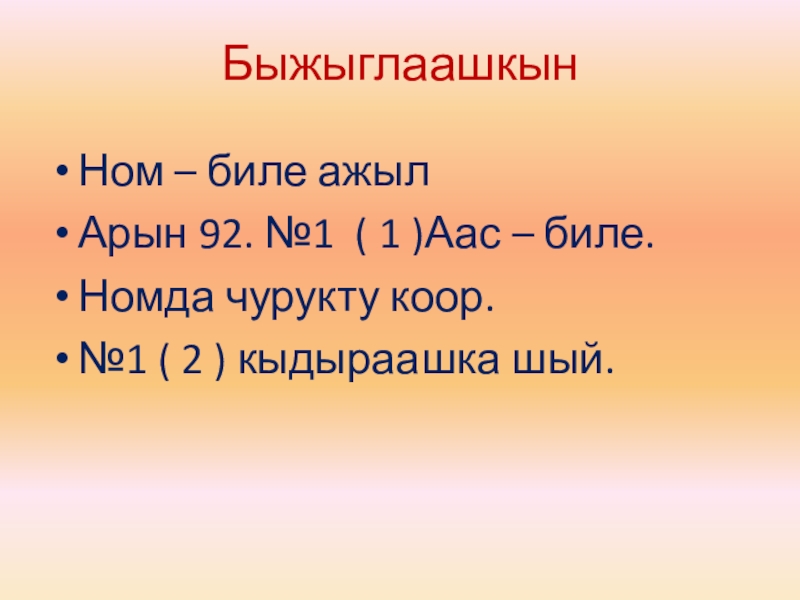 Быжыглаашкын

• Ном – биле ажыл
• Арын 92. №1 ( 1 )Аас – биле.
• Номда чурукту коор.
• №1 ( 2 ) кыдыраашка шый.